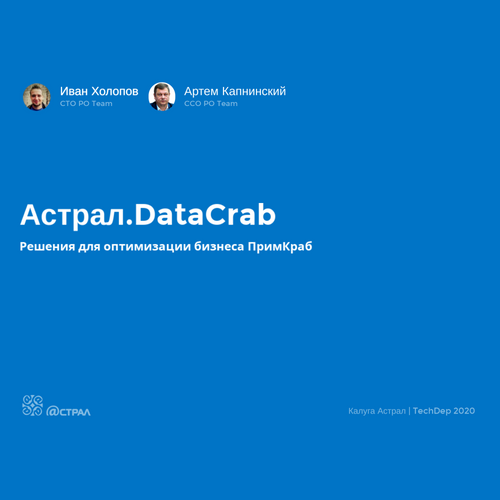 Иван Холопов
CTO PO Team

Артем Капнинский
CCO PO Team

Астрал.DataCrab

Решения для оптимизации бизнеса ПримКраб

@СТРАЛ

Калуга Астрал | TechDep 2020